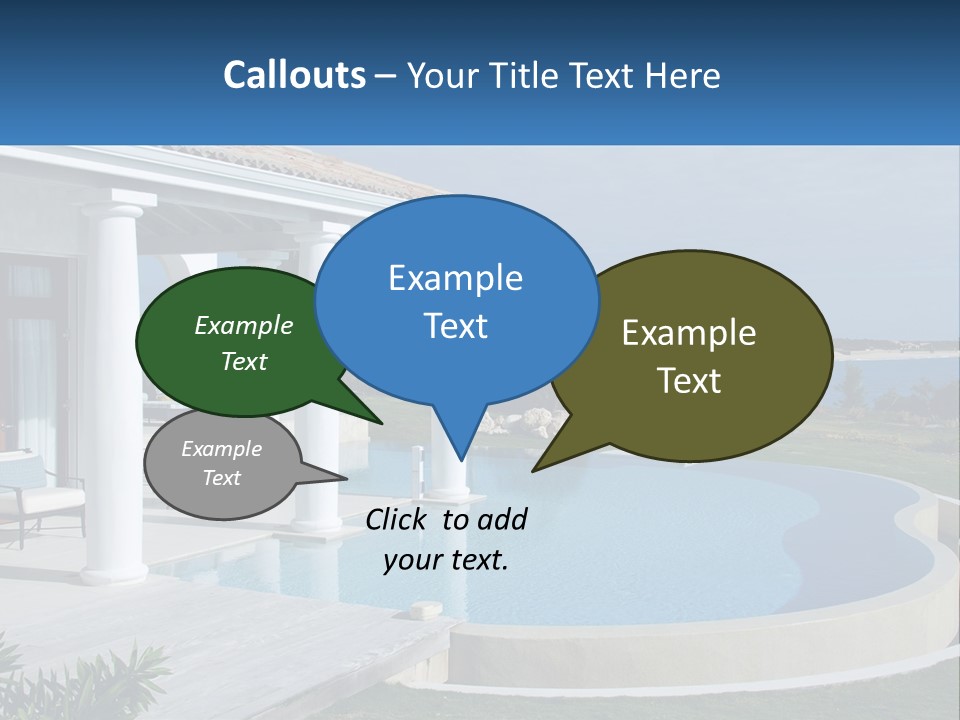 Callouts – Your Title Text Here

Example Text

Example Text

Example Text

Example Text

Click to add your text.